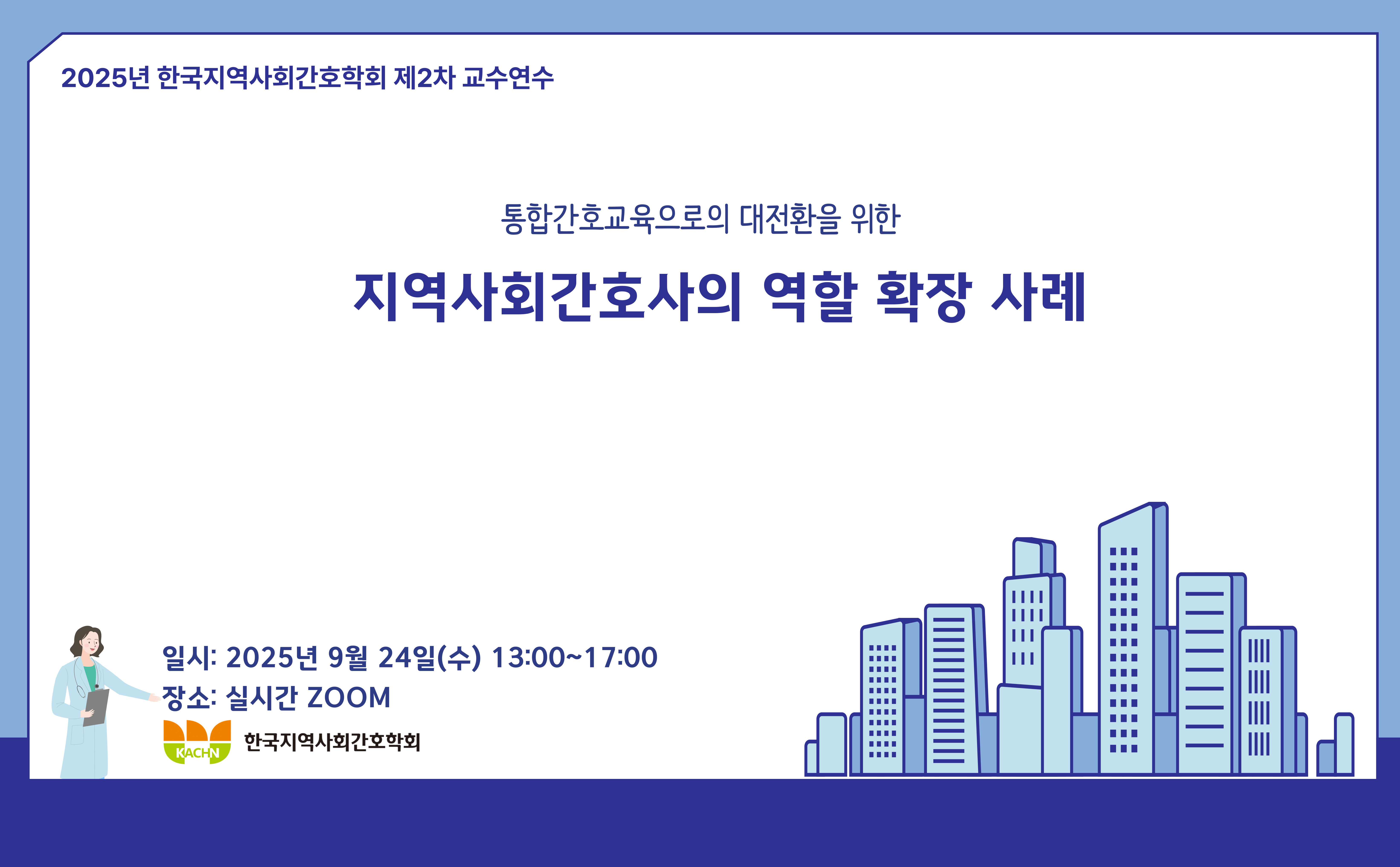 2025년 한국지역사회간호학회 제2차 교수연수

통합간호교육으로의 대전환을 위한

지역사회간호사의 역할 확장 사례

일시: 2025년 9월 24일(수) 13:00~17:00
장소: 실시간 ZOOM

KACHN 한국지역사회간호학회